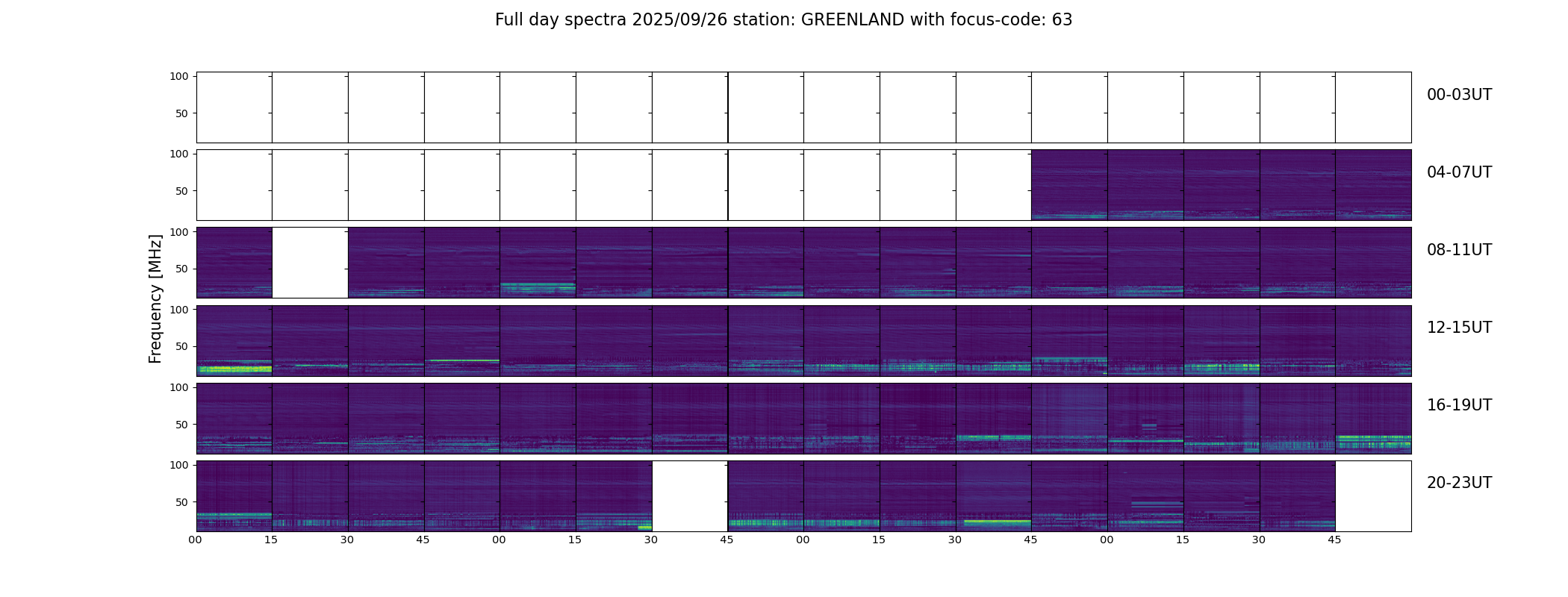 Full day spectra 2025/09/26 station: GREENLAND with focus-code: 63

Frequency [MHz]

100
50
00-03UT

100
50
04-07UT

100
50
08-11UT

100
50
12-15UT

100
50
16-19UT

100
50
20-23UT

00 15 30 45 00 15 30 45 00 15 30 45 00 15 30 45